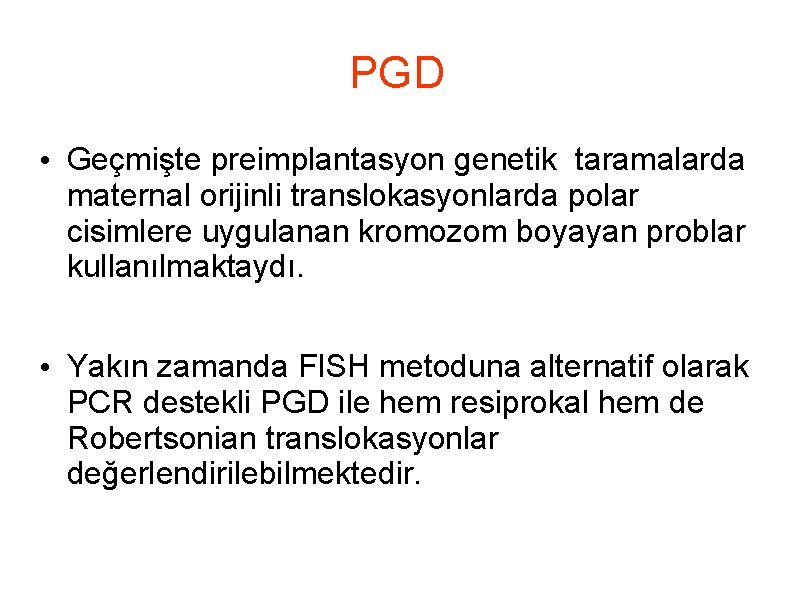 PGD

• Geçmişte preimplantasyon genetik taramalarda maternal orijinli translokasyonlarda polar cisimlere uygulanan kromozom boyayan problar kullanılmaktaydı.

• Yakın zamanda FISH metoduna alternatif olarak PCR destekli PGD ile hem resiprokal hem de Robertsonian translokasyonlar değerlendirilebilmektedir.